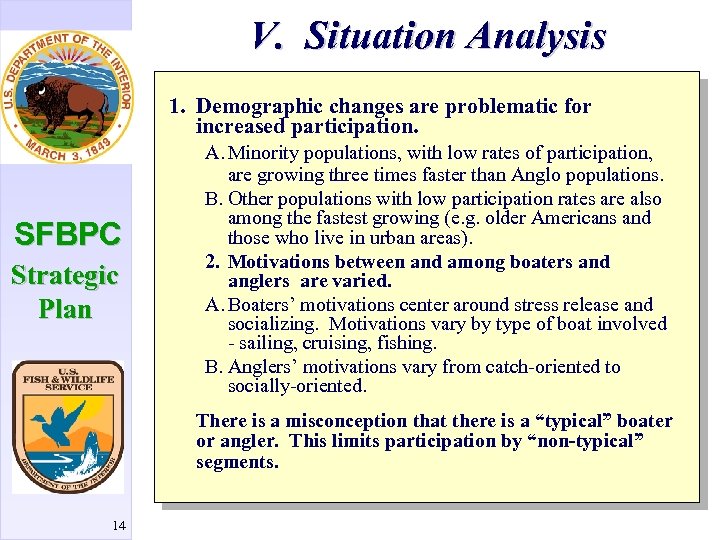 U.S. DEPARTMENT OF THE INTERIOR
MARCH 3, 1849

SFBPC
Strategic Plan

U.S. FISH & WILDLIFE SERVICE
DEPARTMENT OF THE INTERIOR

14

V. Situation Analysis

1. Demographic changes are problematic for increased participation.

A. Minority populations, with low rates of participation, are growing three times faster than Anglo populations.

B. Other populations with low participation rates are also among the fastest growing (e.g. older Americans and those who live in urban areas).

2. Motivations between and among boaters and anglers are varied.

A. Boaters' motivations center around stress release and socializing. Motivations vary by type of boat involved - sailing, cruising, fishing.

B. Anglers' motivations vary from catch-oriented to socially-oriented.

There is a misconception that there is a "typical" boater or angler. This limits participation by "non-typical" segments.